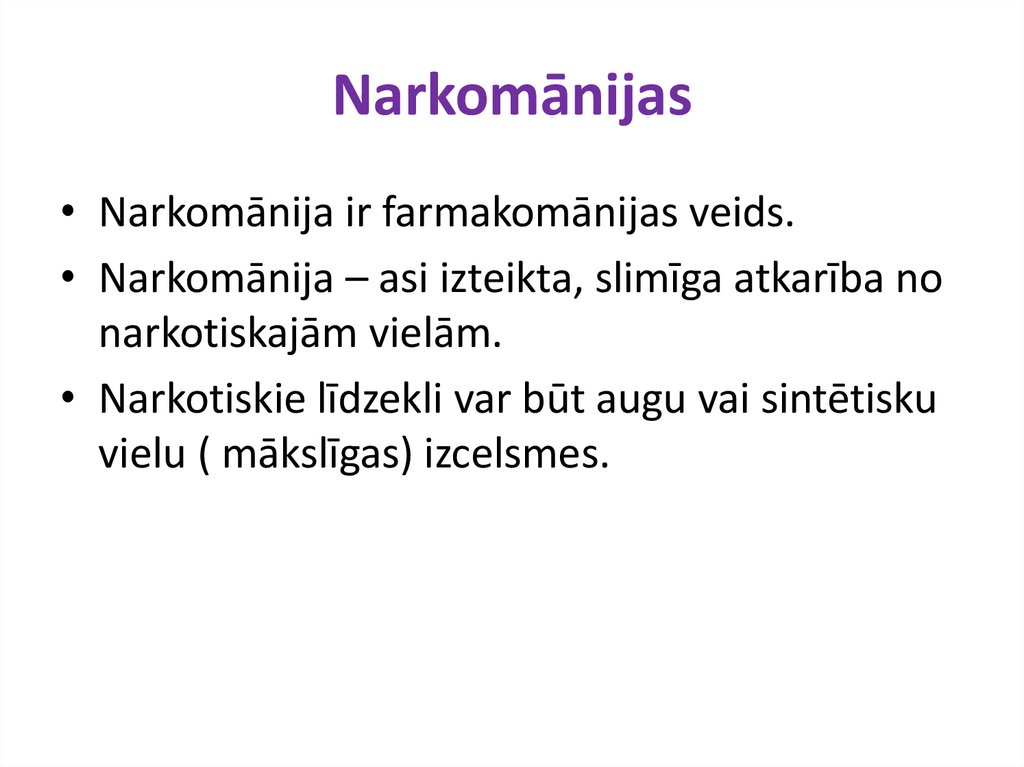 Narkomānijas

• Narkomānija ir farmakomānijas veids.
• Narkomānija – asi izteikta, slimīga atkarība no narkotiskajām vielām.
• Narkotiskie līdzekli var būt augu vai sintētisku vielu ( mākslīgas) izcelsmes.